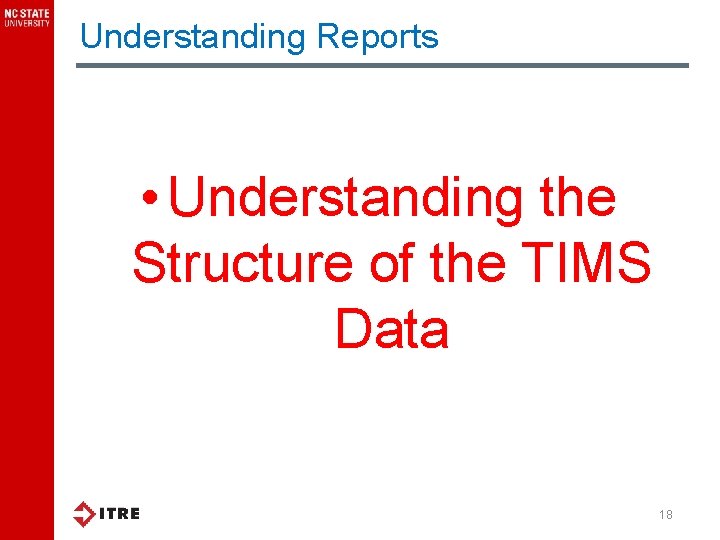 NC STATE UNIVERSITY

Understanding Reports

• Understanding the Structure of the TIMS Data

ITRE

18